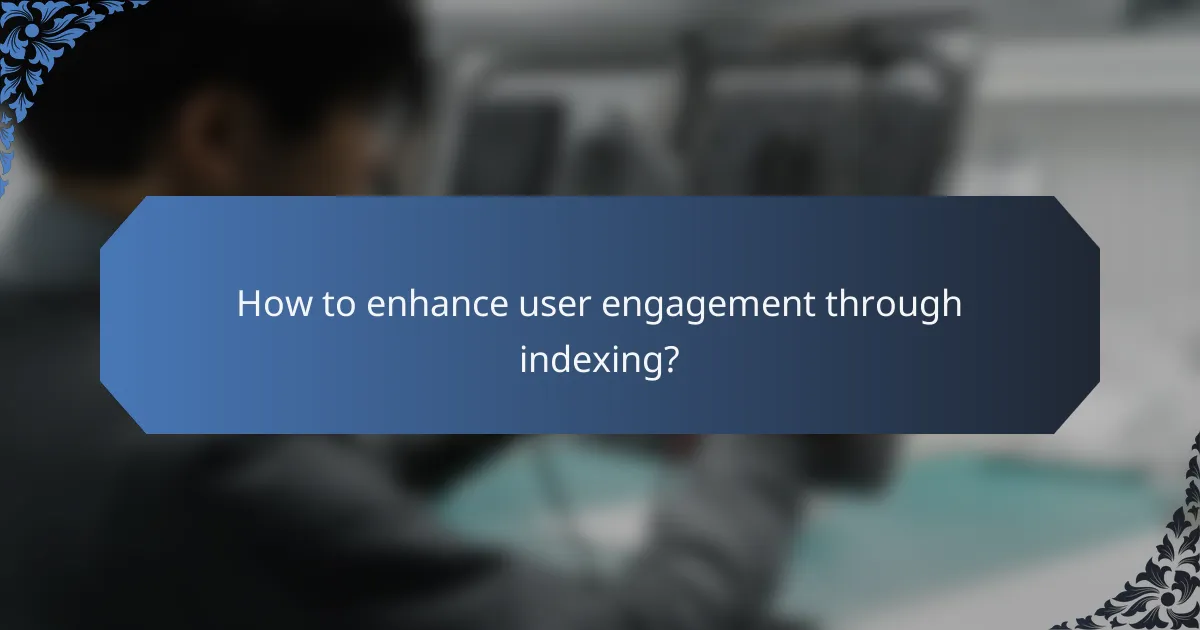 How to enhance user engagement through indexing?